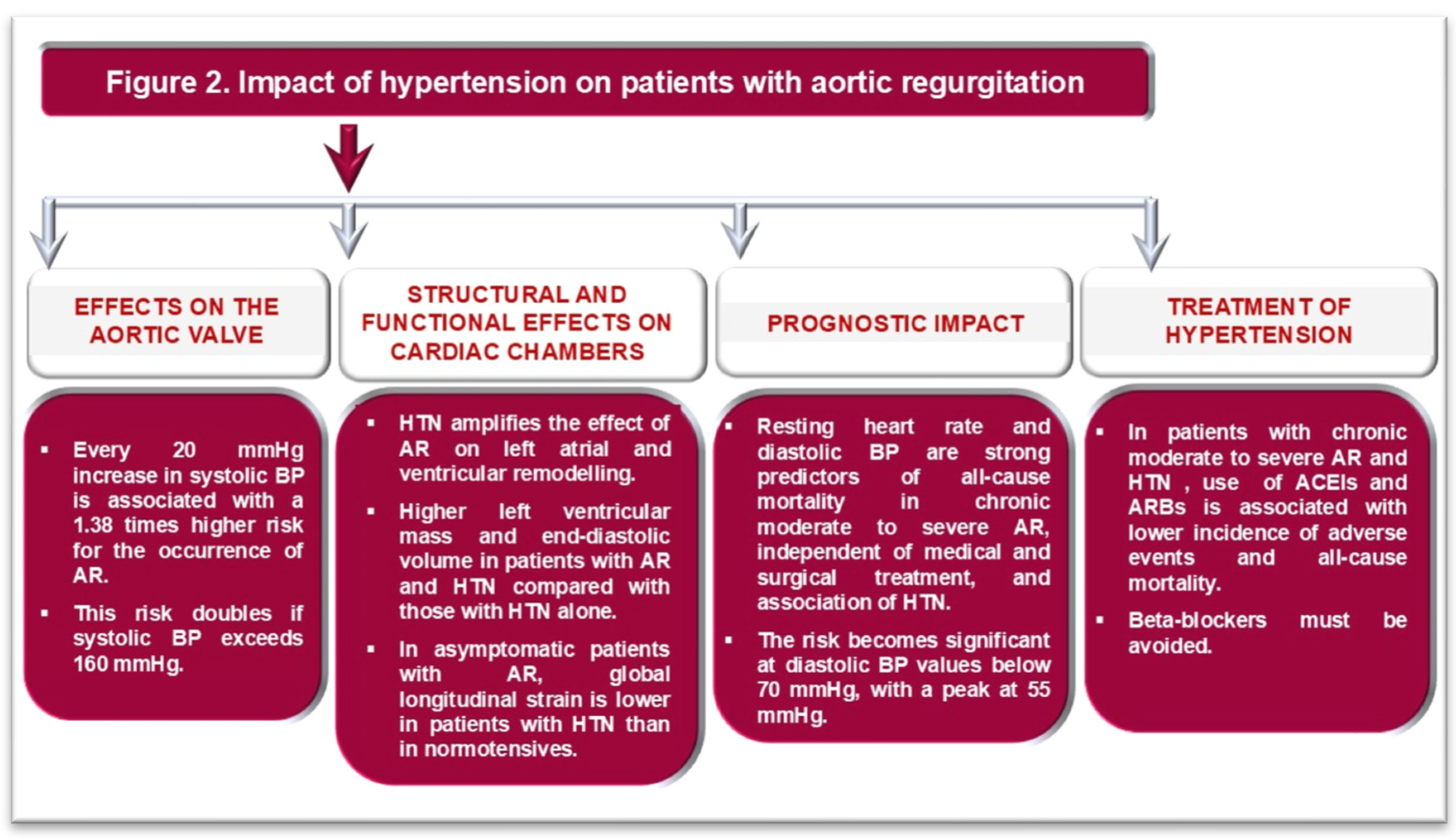 Figure 2. Impact of hypertension on patients with aortic regurgitation

EFFECTS ON THE AORTIC VALVE

▪ Every 20 mmHg increase in systolic BP is associated with a 1.38 times higher risk for the occurrence of AR.

▪ This risk doubles if systolic BP exceeds 160 mmHg.

STRUCTURAL AND FUNCTIONAL EFFECTS ON CARDIAC CHAMBERS

▪ HTN amplifies the effect of AR on left atrial and ventricular remodelling.

▪ Higher left ventricular mass and end-diastolic volume in patients with AR and HTN compared with those with HTN alone.

▪ In asymptomatic patients with AR, global longitudinal strain is lower in patients with HTN than in normotensives.

PROGNOSTIC IMPACT

▪ Resting heart rate and diastolic BP are strong predictors of all-cause mortality in chronic moderate to severe AR, independent of medical and surgical treatment, and association of HTN.

▪ The risk becomes significant at diastolic BP values below 70 mmHg, with a peak at 55 mmHg.

TREATMENT OF HYPERTENSION

▪ In patients with chronic moderate to severe AR and HTN , use of ACEIs and ARBs is associated with lower incidence of adverse events and all-cause mortality.

▪ Beta-blockers must be avoided.